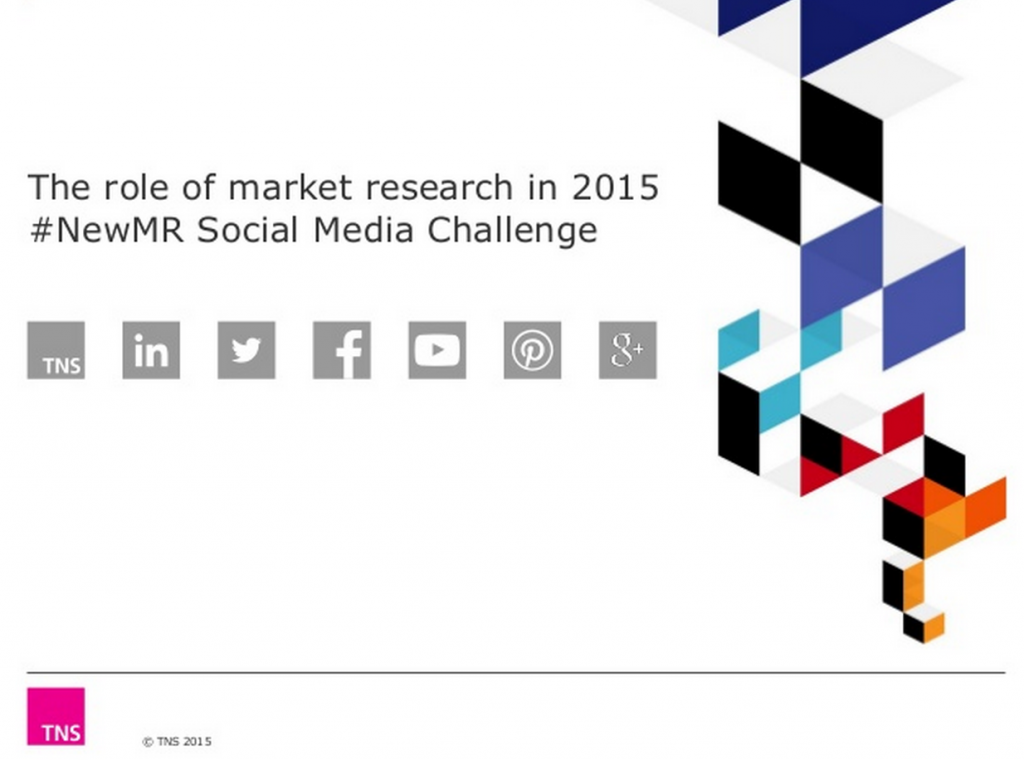 The role of market research in 2015
#NewMR Social Media Challenge

TNS in g+

TNS

© TNS 2015